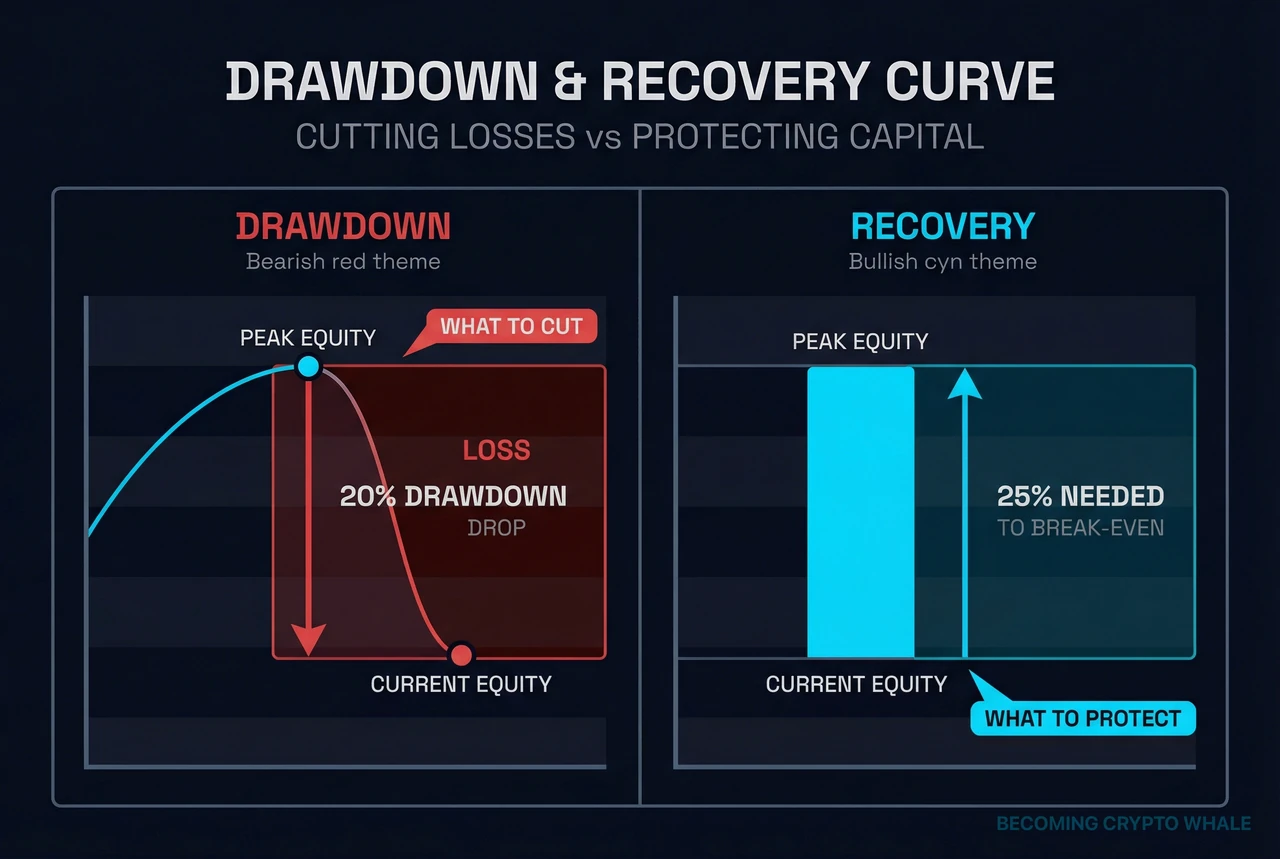 DRAWDOWN & RECOVERY CURVE
CUTTING LOSSES vs PROTECTING CAPITAL

DRAWDOWN
Bearish red theme

PEAK EQUITY
WHAT TO CUT
LOSS
20% DRAWDOWN
DROP
CURRENT EQUITY

RECOVERY
Bullish cyn theme

PEAK EQUITY
25% NEEDED
TO BREAK-EVEN
CURRENT EQUITY
WHAT TO PROTECT

BECOMING CRYPTO WHALE